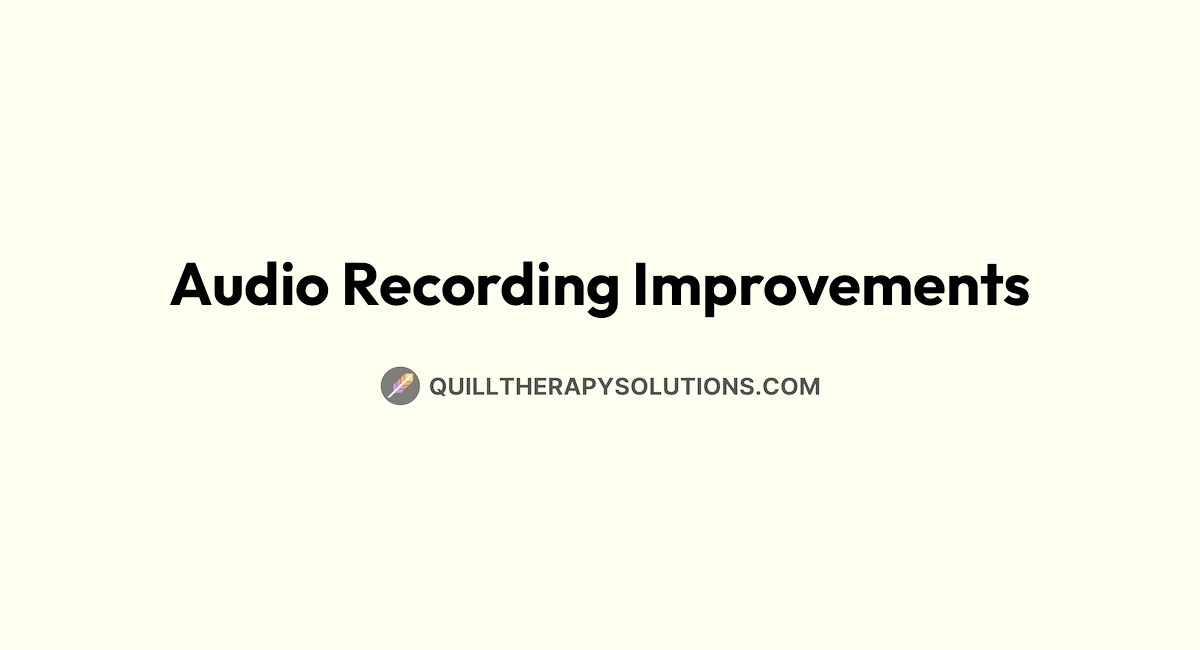 Audio Recording Improvements

QUILLTHERAPYSOLUTIONS.COM